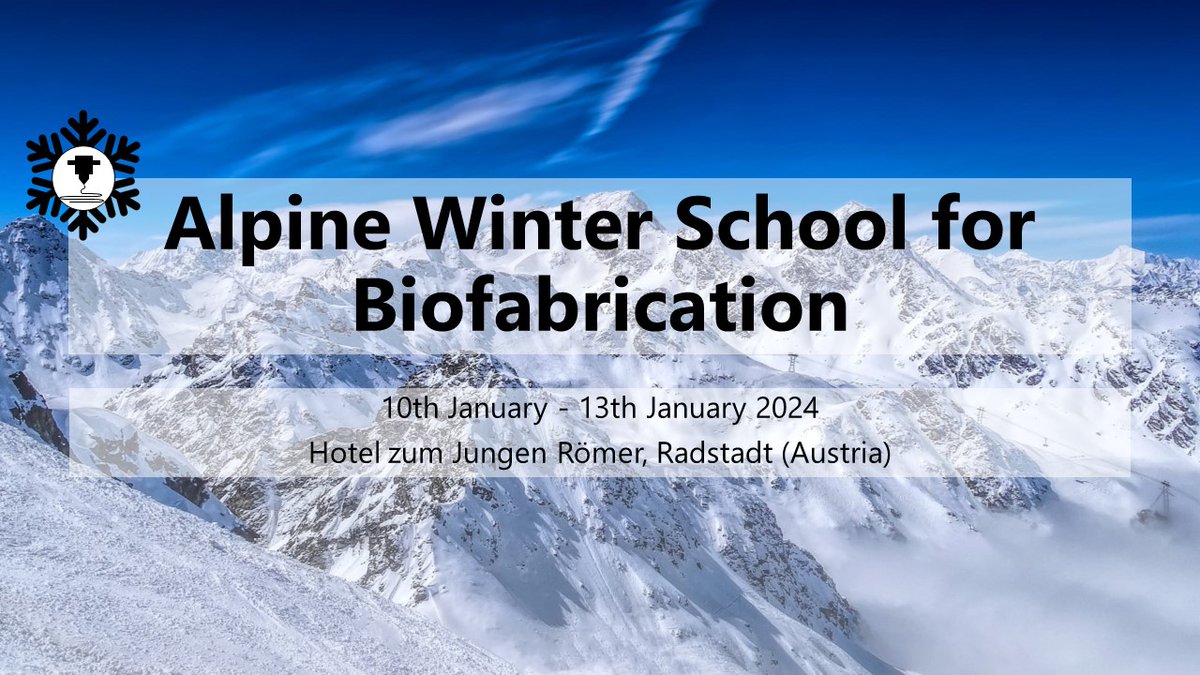 Alpine Winter School for Biofabrication

10th January - 13th January 2024
Hotel zum Jungen Römer, Radstadt (Austria)